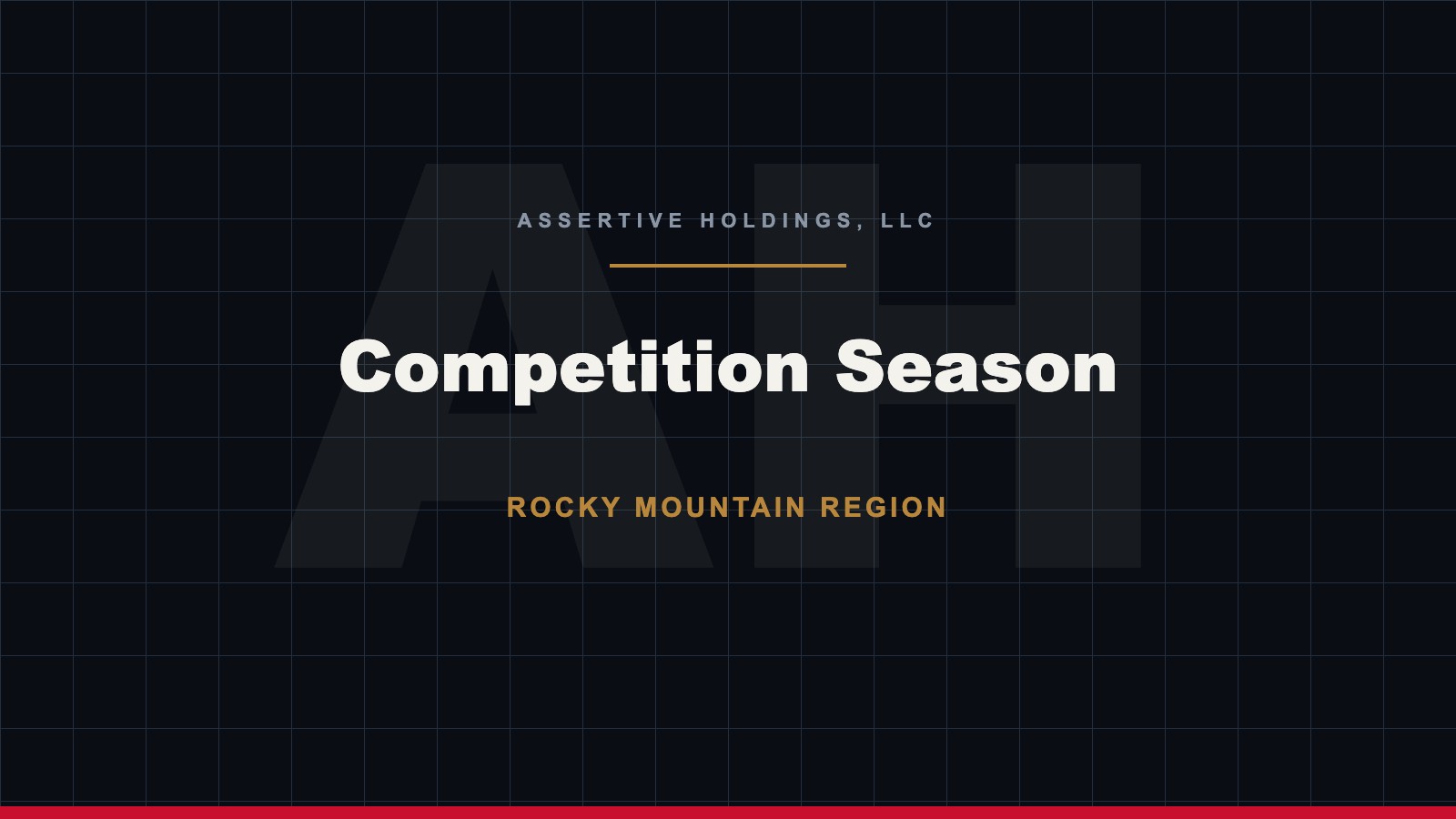 AH

ASSERTIVE HOLDINGS, LLC

Competition Season

ROCKY MOUNTAIN REGION